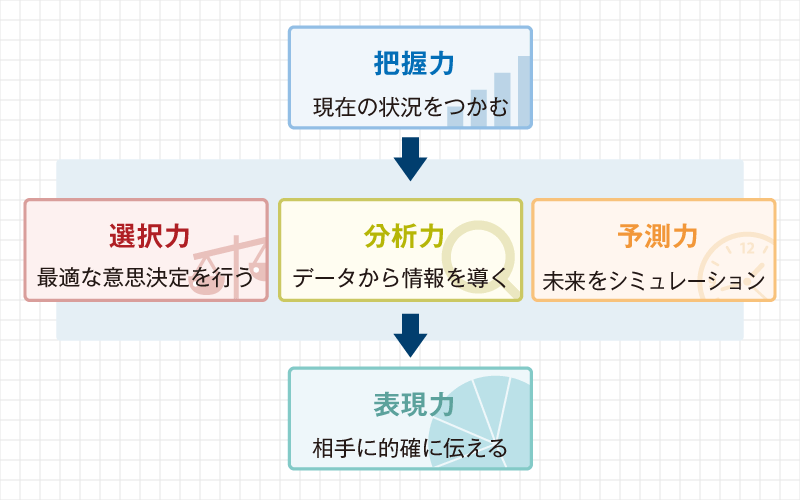 把握力
現在の状況をつかむ

選択力
最適な意思決定を行う

分析力
データから情報を導く

予測力
未来をシミュレーション

表現力
相手に的確に伝える